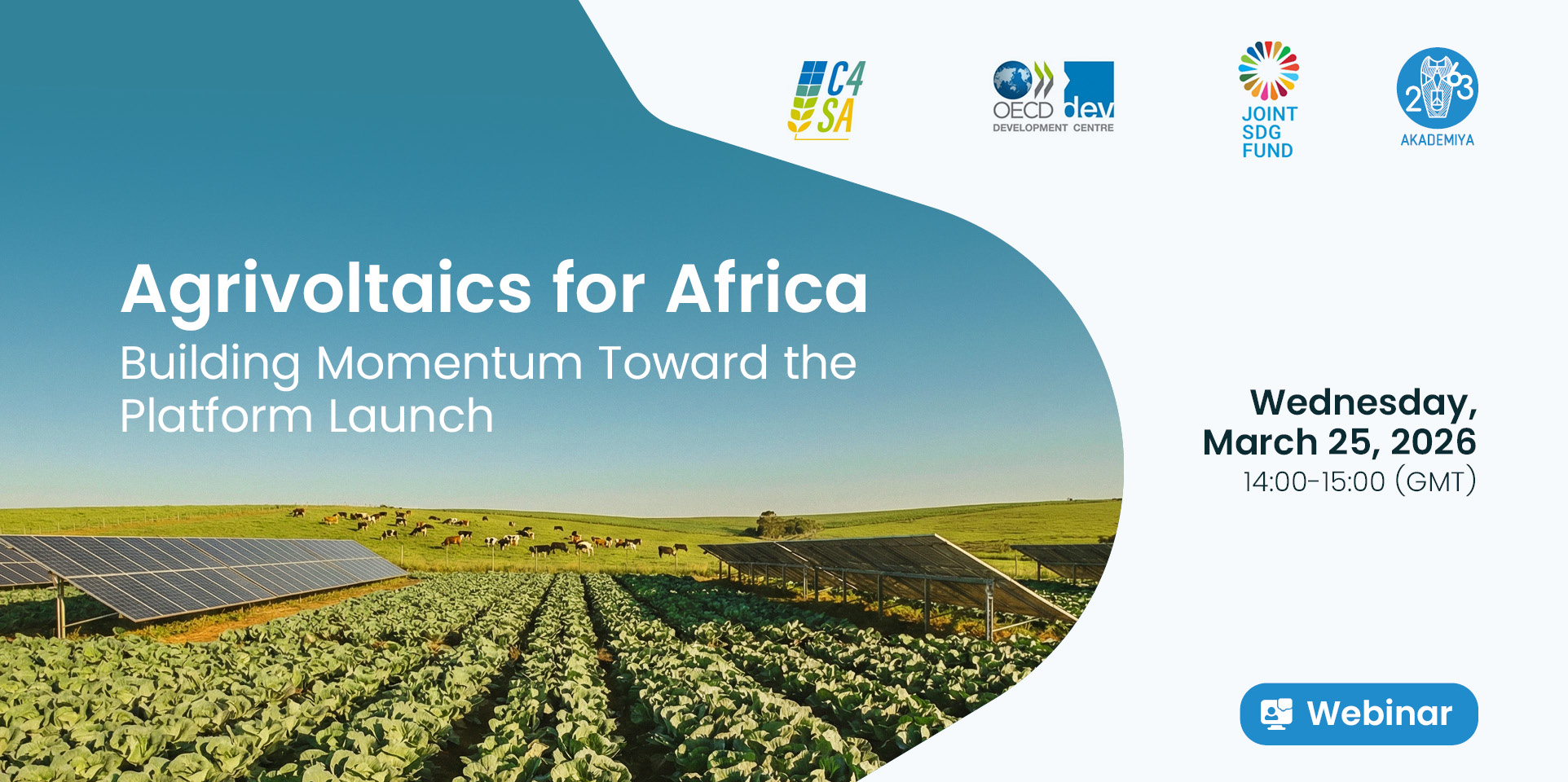 C4 SA

OECD dev
DEVELOPMENT CENTRE

JOINT SDG FUND

2063
AKADEMIYA

Agrivoltaics for Africa
Building Momentum Toward the Platform Launch

Wednesday, March 25, 2026
14:00-15:00 (GMT)

Webinar